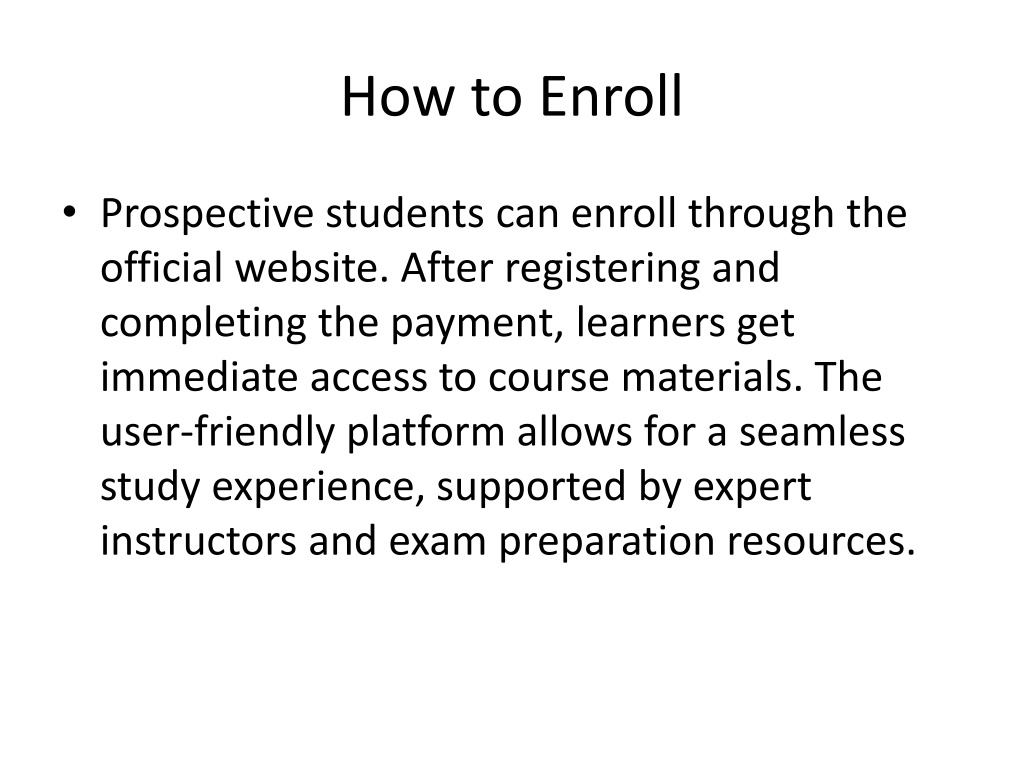 How to Enroll

• Prospective students can enroll through the official website. After registering and completing the payment, learners get immediate access to course materials. The user-friendly platform allows for a seamless study experience, supported by expert instructors and exam preparation resources.